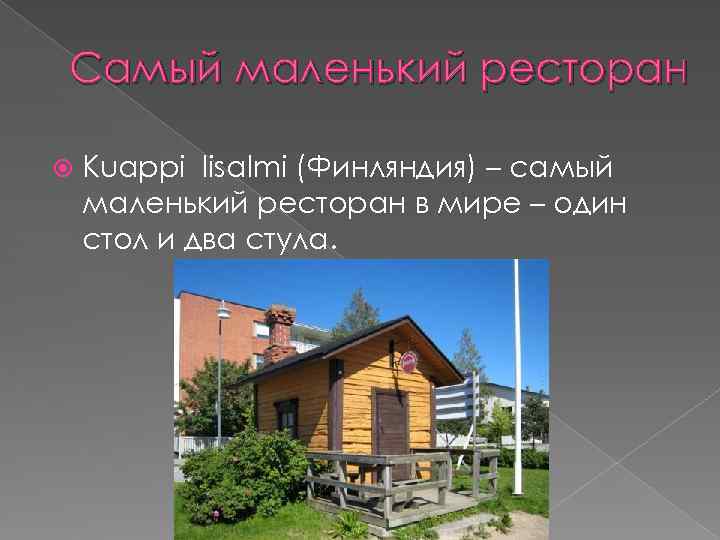 Самый маленький ресторан

Kuappi Iisalmi (Финляндия) – самый маленький ресторан в мире – один стол и два стула.